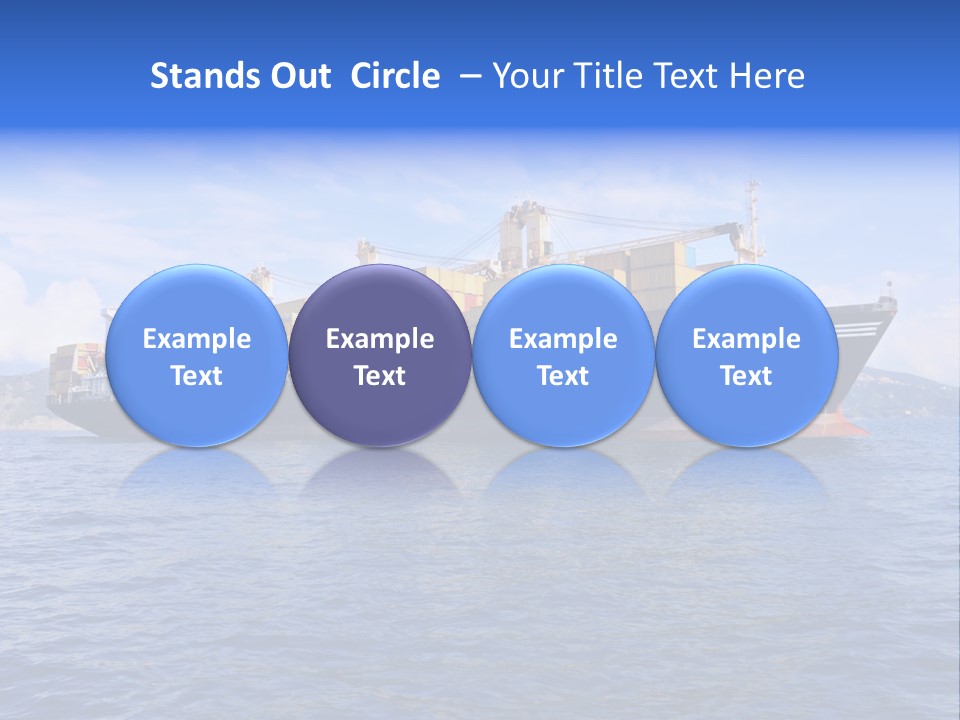 Stands Out Circle – Your Title Text Here

Example Text

Example Text

Example Text

Example Text